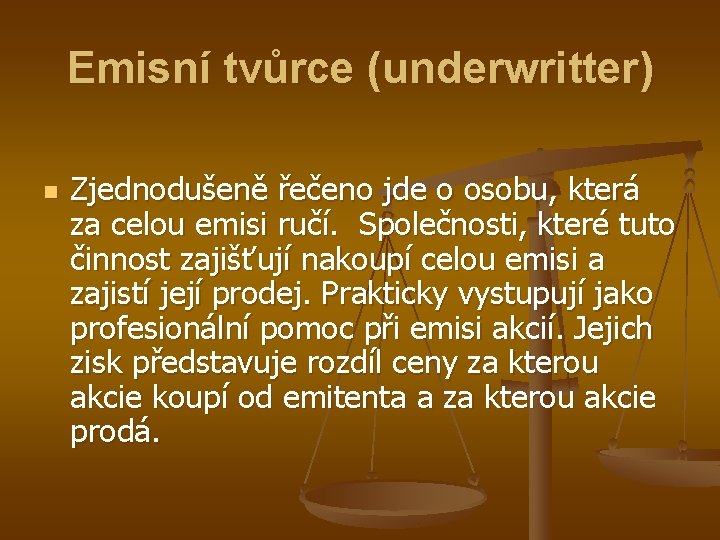 Emisní tvůrce (underwritter)

Zjednodušeně řečeno jde o osobu, která za celou emisi ručí. Společnosti, které tuto činnost zajišťují nakoupí celou emisi a zajistí její prodej. Prakticky vystupují jako profesionální pomoc při emisi akcií. Jejich zisk představuje rozdíl ceny za kterou akcie koupí od emitenta a za kterou akcie prodá.